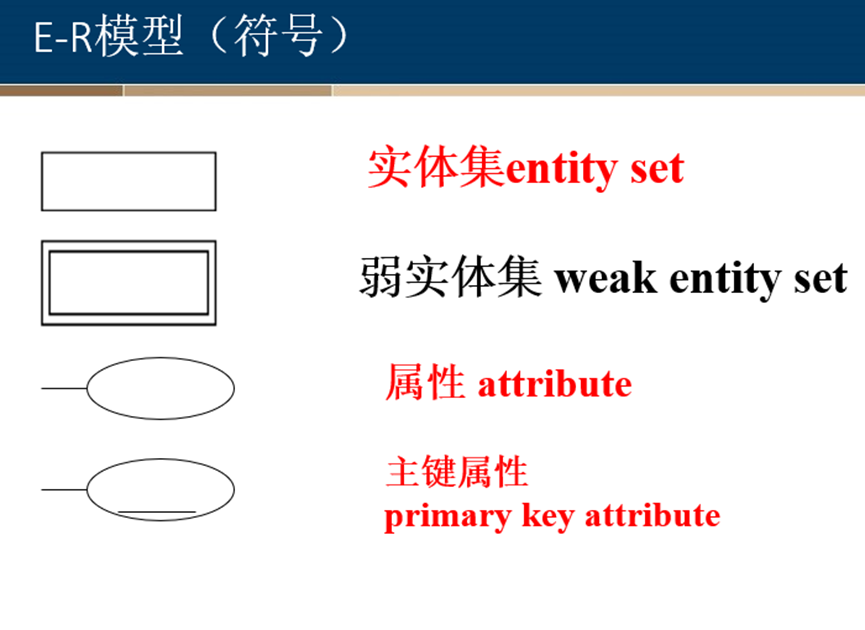 E-R模型（符号）

实体集entity set

弱实体集 weak entity set

属性 attribute

主键属性
primary key attribute